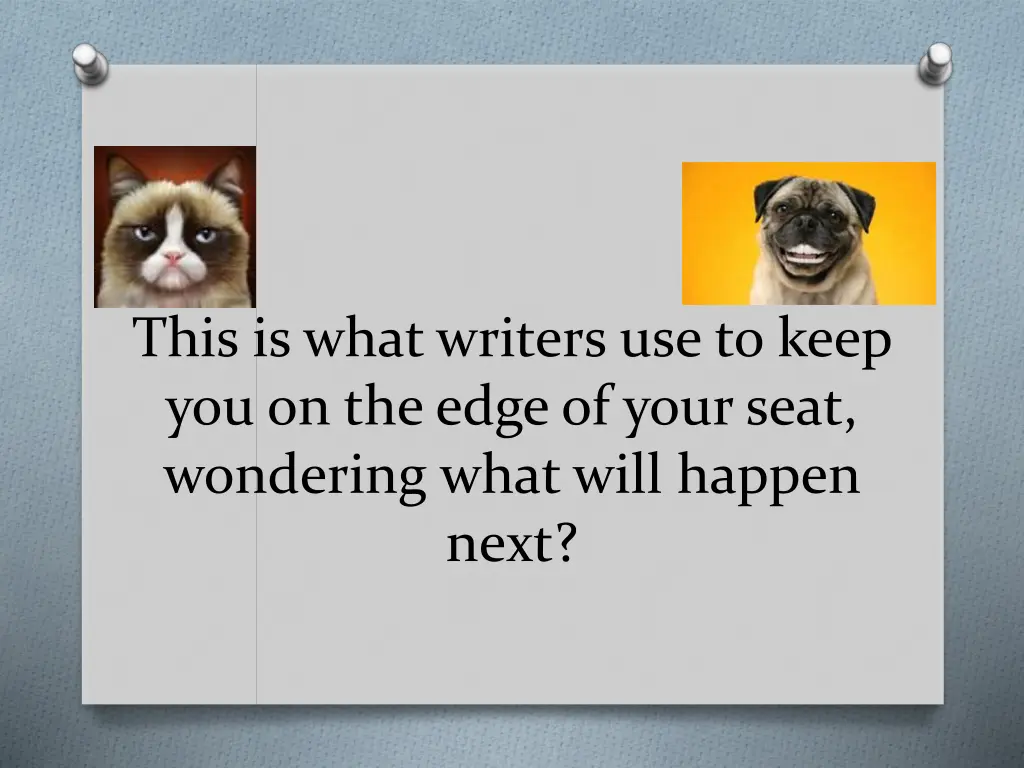 This is what writers use to keep you on the edge of your seat, wondering what will happen next?